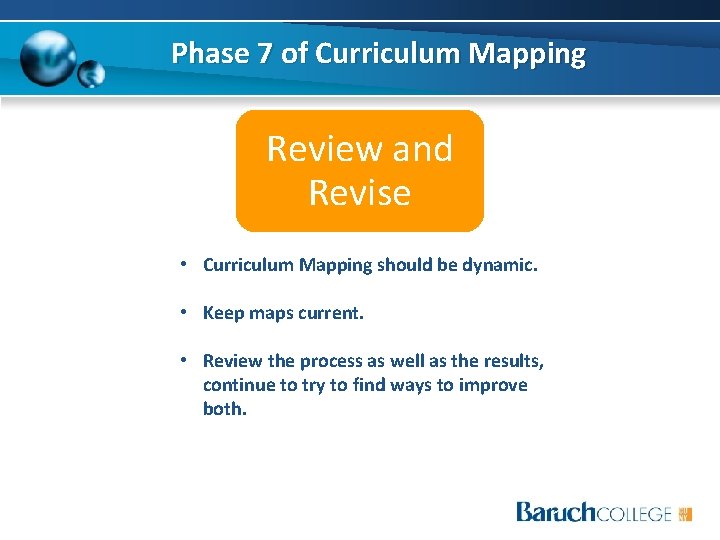 Phase 7 of Curriculum Mapping

Review and Revise

• Curriculum Mapping should be dynamic.

• Keep maps current.

• Review the process as well as the results, continue to try to find ways to improve both.

Baruch COLLEGE